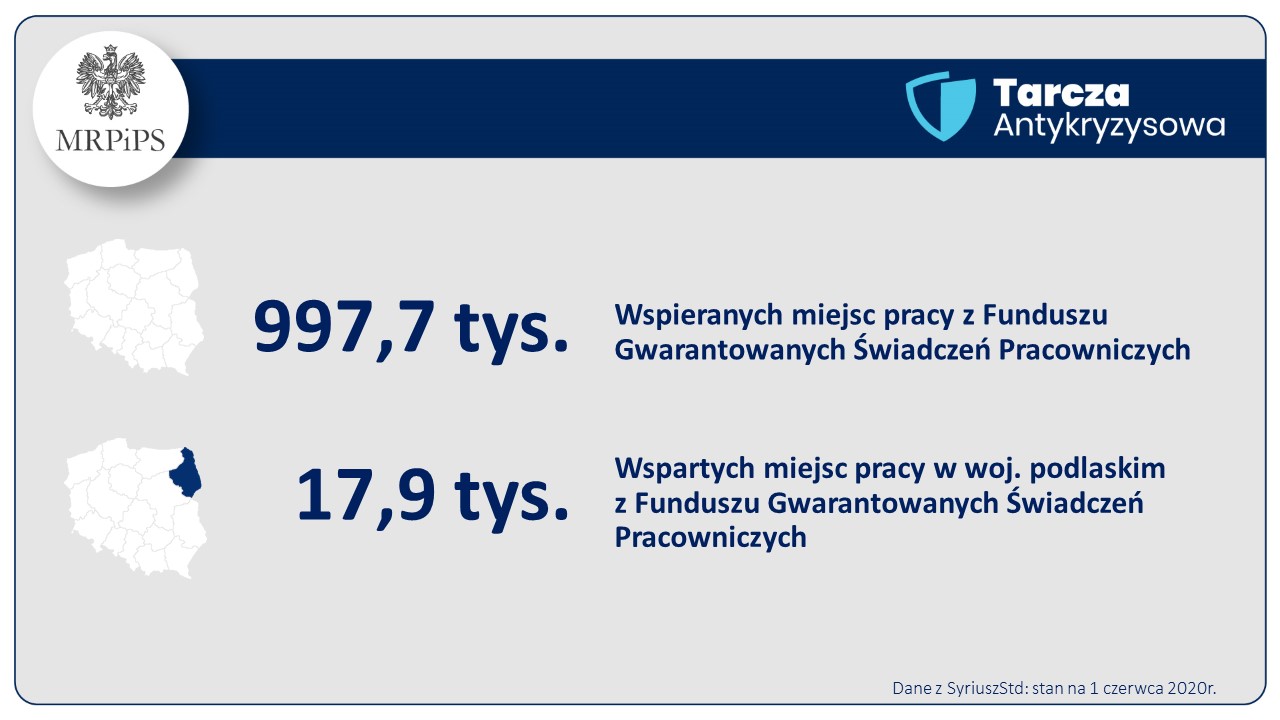 MRPiPS

Tarcza
Antykryzysowa

997,7 tys.

Wspieranych miejsc pracy z Funduszu Gwarantowanych Świadczeń Pracowniczych

17,9 tys.

Wspartych miejsc pracy w woj. podlaskim z Funduszu Gwarantowanych Świadczeń Pracowniczych

Dane z SyriuszStd: stan na 1 czerwca 2020r.